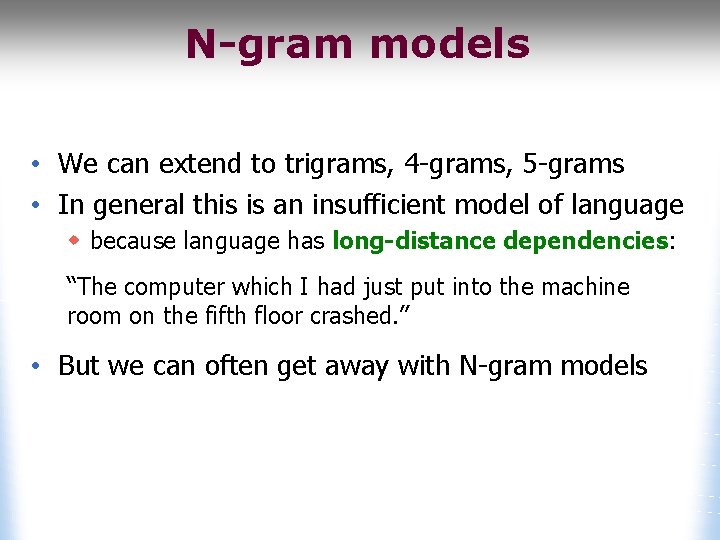 N-gram models

• We can extend to trigrams, 4-grams, 5-grams
• In general this is an insufficient model of language
  ◆ because language has long-distance dependencies:

"The computer which I had just put into the machine room on the fifth floor crashed."

• But we can often get away with N-gram models